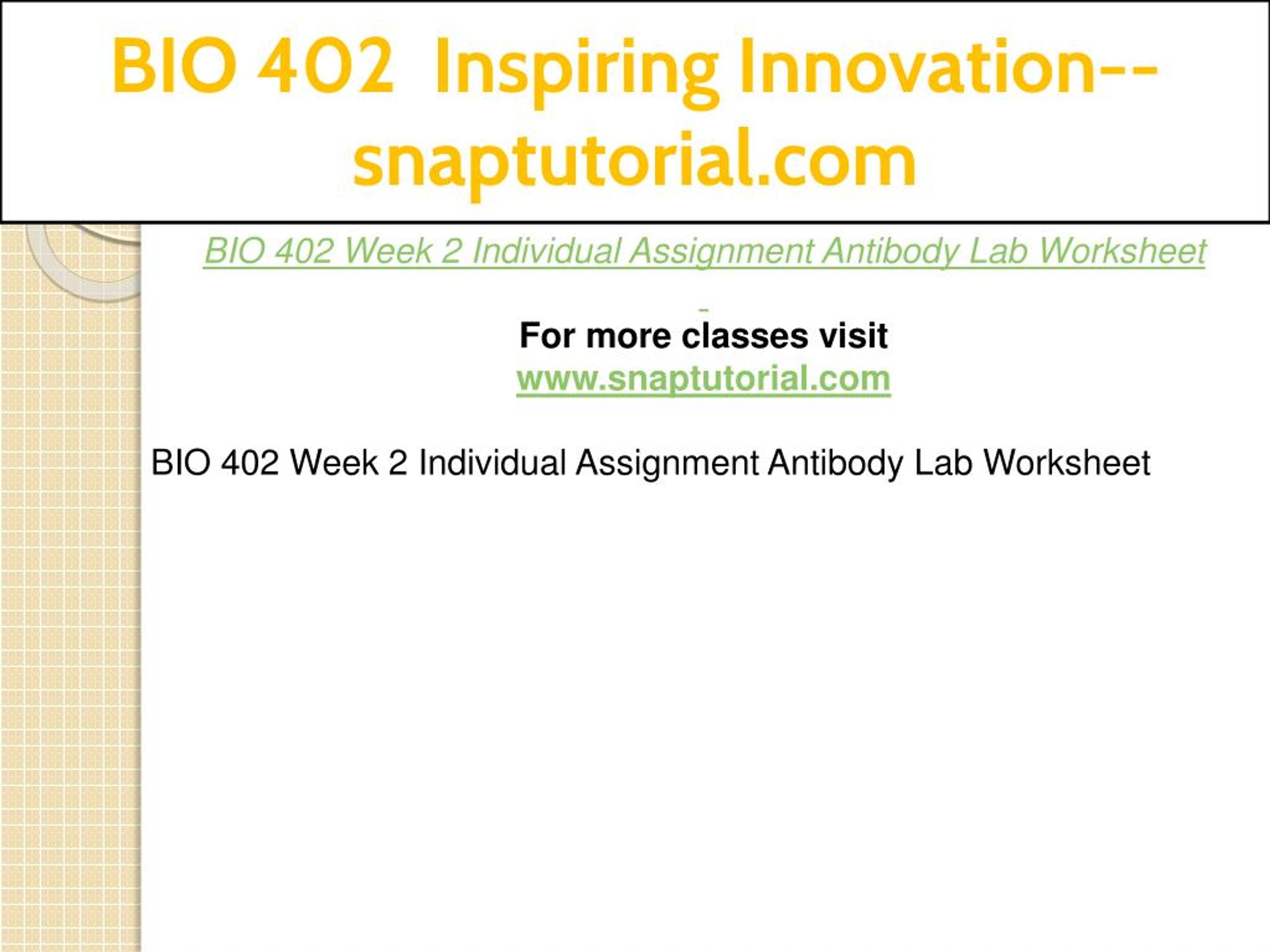 BIO 402 Inspiring Innovation--snaptutorial.com

BIO 402 Week 2 Individual Assignment Antibody Lab Worksheet

For more classes visit
www.snaptutorial.com

BIO 402 Week 2 Individual Assignment Antibody Lab Worksheet